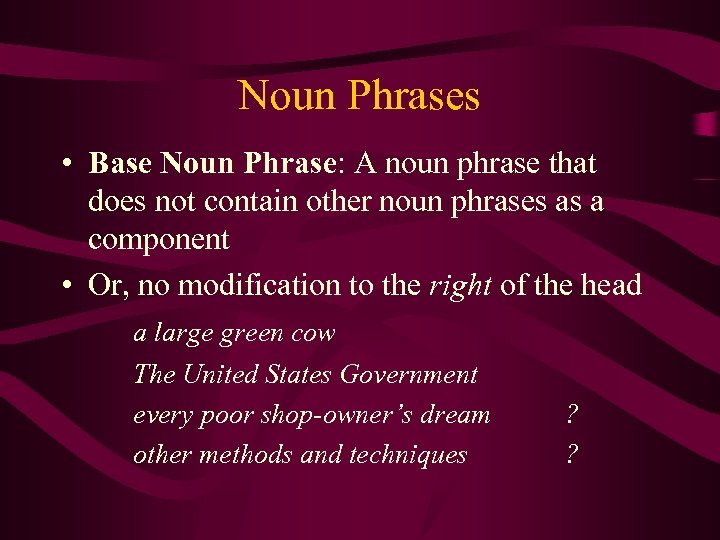 Noun Phrases

• Base Noun Phrase: A noun phrase that does not contain other noun phrases as a component

• Or, no modification to the right of the head

a large green cow

The United States Government

every poor shop-owner's dream ?

other methods and techniques ?